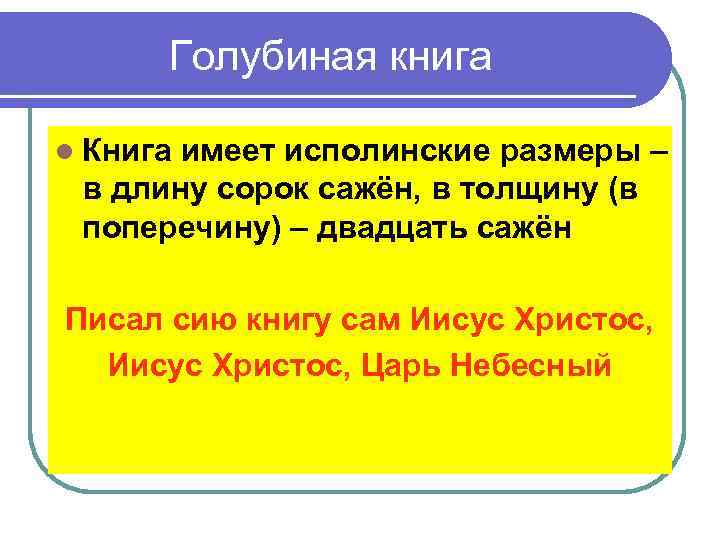 Голубиная книга

Книга имеет исполинские размеры – в длину сорок сажён, в толщину (в поперечину) – двадцать сажён

Писал сию книгу сам Иисус Христос, Иисус Христос, Царь Небесный